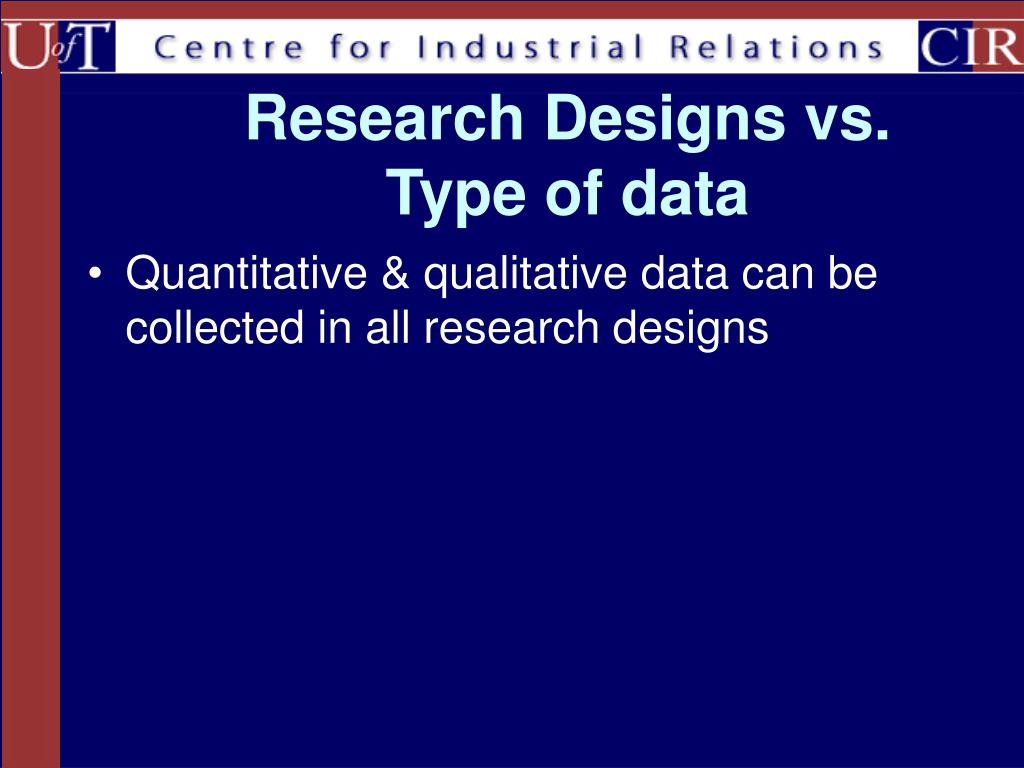 UofT Centre for Industrial Relations CIR

Research Designs vs. Type of data

• Quantitative & qualitative data can be collected in all research designs